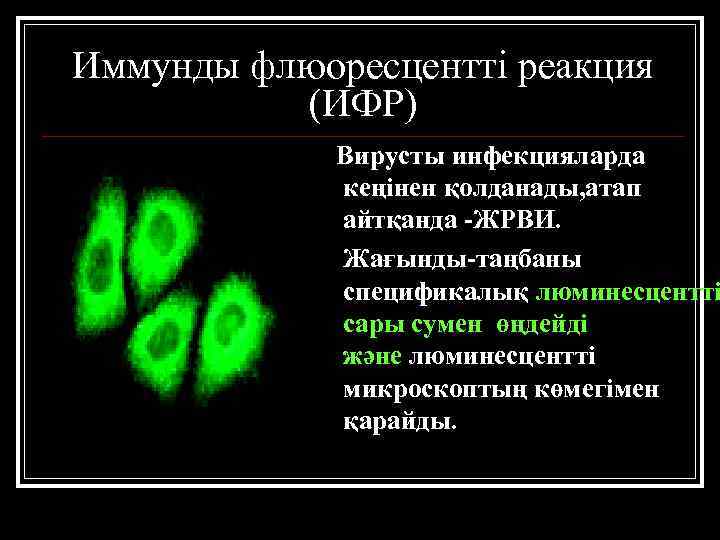 Иммунды флюоресцентті реакция (ИФР)

Вирусты инфекцияларда кеңінен қолданады,атап айтқанда -ЖРВИ.

Жағынды-таңбаны спецификалық люминесцентті сары сумен өңдейді және люминесцентті микроскоптың көмегімен қарайды.